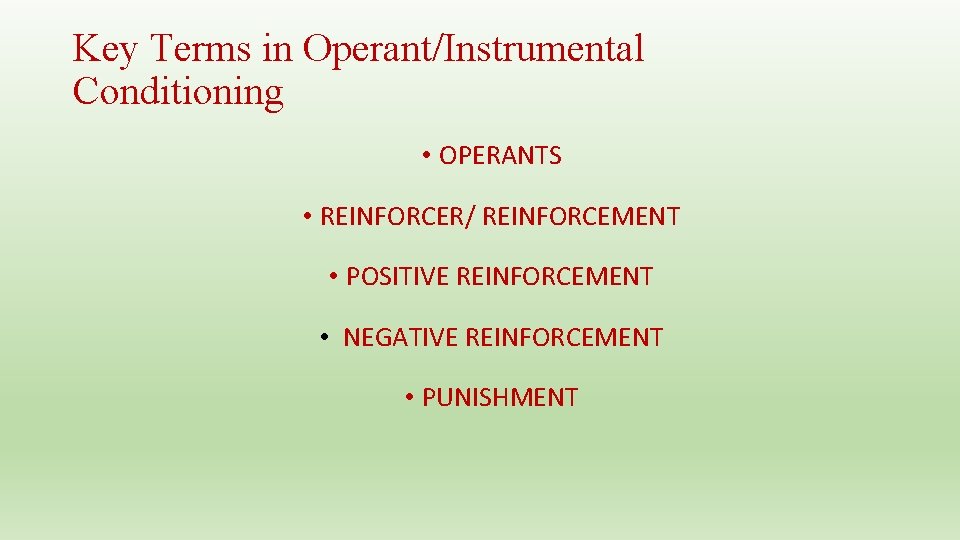 Key Terms in Operant/Instrumental Conditioning

• OPERANTS

• REINFORCER/ REINFORCEMENT

• POSITIVE REINFORCEMENT

• NEGATIVE REINFORCEMENT

• PUNISHMENT